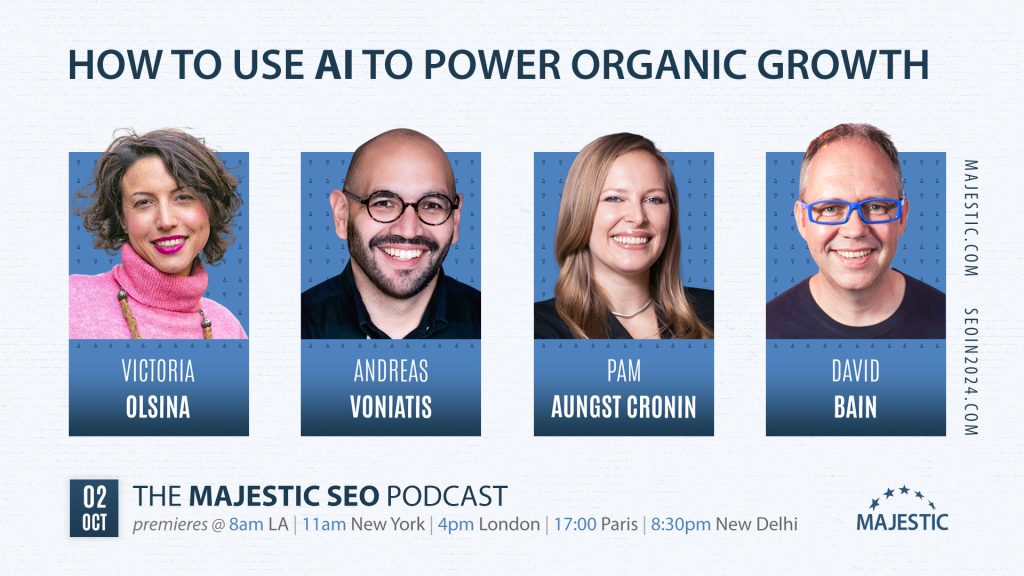 HOW TO USE AI TO POWER ORGANIC GROWTH

VICTORIA
OLSINA

ANDREAS
VONIATIS

PAM
AUNGST CRONIN

DAVID
BAIN

MAJESTIC.COM SEOIN2024.COM

02
OCT

THE MAJESTIC SEO PODCAST
premieres @ 8am LA | 11am New York | 4pm London | 17:00 Paris | 8:30pm New Delhi

MAJESTIC